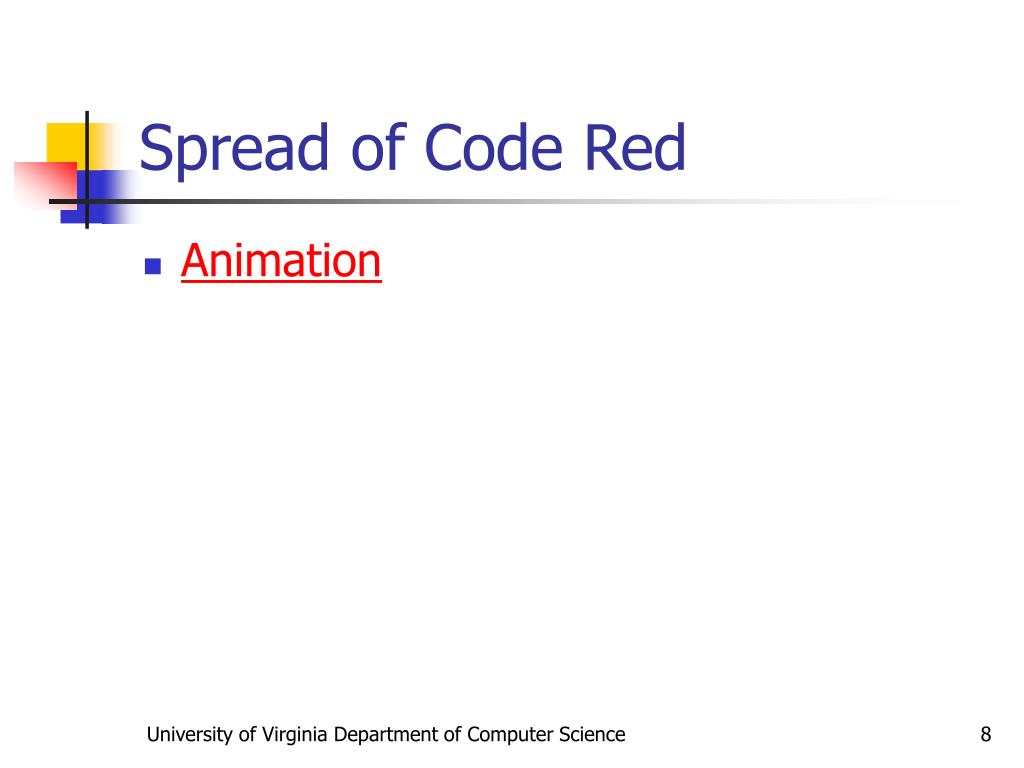 Spread of Code Red

Animation

University of Virginia Department of Computer Science

8